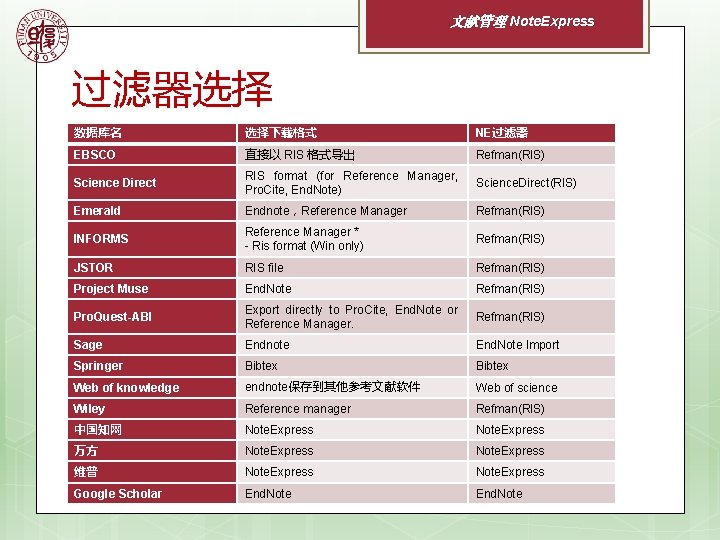 FUDAN UNIVERSITY 1905

文献管理 NoteExpress

过滤器选择

| 数据库名 | 选择下载格式 | NE过滤器 |
|---|---|---|
| EBSCO | 直接以 RIS 格式导出 | Refman(RIS) |
| Science Direct | RIS format (for Reference Manager, ProCite, EndNote) | ScienceDirect(RIS) |
| Emerald | Endnote，Reference Manager | Refman(RIS) |
| INFORMS | Reference Manager * - Ris format (Win only) | Refman(RIS) |
| JSTOR | RIS file | Refman(RIS) |
| Project Muse | EndNote | Refman(RIS) |
| ProQuest-ABI | Export directly to ProCite, EndNote or Reference Manager. | Refman(RIS) |
| Sage | Endnote | EndNote Import |
| Springer | Bibtex | Bibtex |
| Web of knowledge | endnote保存到其他参考文献软件 | Web of science |
| Wiley | Reference manager | Refman(RIS) |
| 中国知网 | NoteExpress | NoteExpress |
| 万方 | NoteExpress | NoteExpress |
| 维普 | NoteExpress | NoteExpress |
| Google Scholar | EndNote | EndNote |